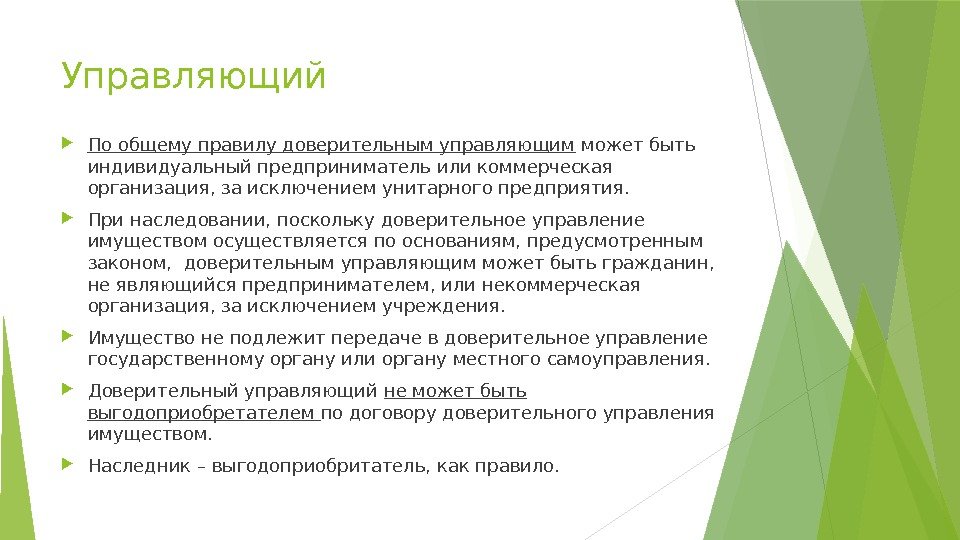 Управляющий

По общему правилу доверительным управляющим может быть индивидуальный предприниматель или коммерческая организация, за исключением унитарного предприятия.

При наследовании, поскольку доверительное управление имуществом осуществляется по основаниям, предусмотренным законом,  доверительным управляющим может быть гражданин, не являющийся предпринимателем, или некоммерческая организация, за исключением учреждения.

Имущество не подлежит передаче в доверительное управление государственному органу или органу местного самоуправления.

Доверительный управляющий не может быть выгодоприобретателем по договору доверительного управления имуществом.

Наследник – выгодоприобритатель, как правило.